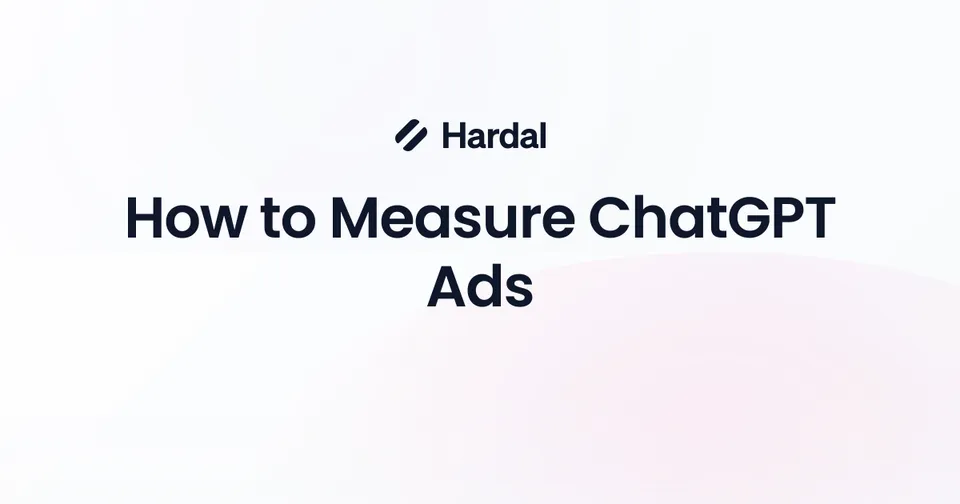 Hardal

How to Measure ChatGPT Ads